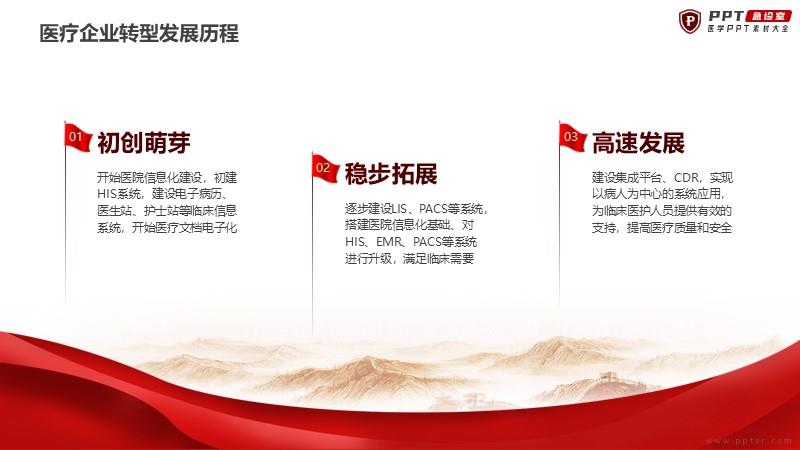 医疗企业转型发展历程

PPT 急诊室
医学PPT素材大全

01
初创萌芽
开始医院信息化建设，初建HIS系统，建设电子病历、医生站、护士站等临床信息系统，开始医疗文档电子化

02
稳步拓展
逐步建设LIS、PACS等系统，搭建医院信息化基础、对HIS、EMR、PACS等系统进行升级，满足临床需要

03
高速发展
建设集成平台、CDR，实现以病人为中心的系统应用，为临床医护人员提供有效的支持，提高医疗质量和安全

www.pptsr.com